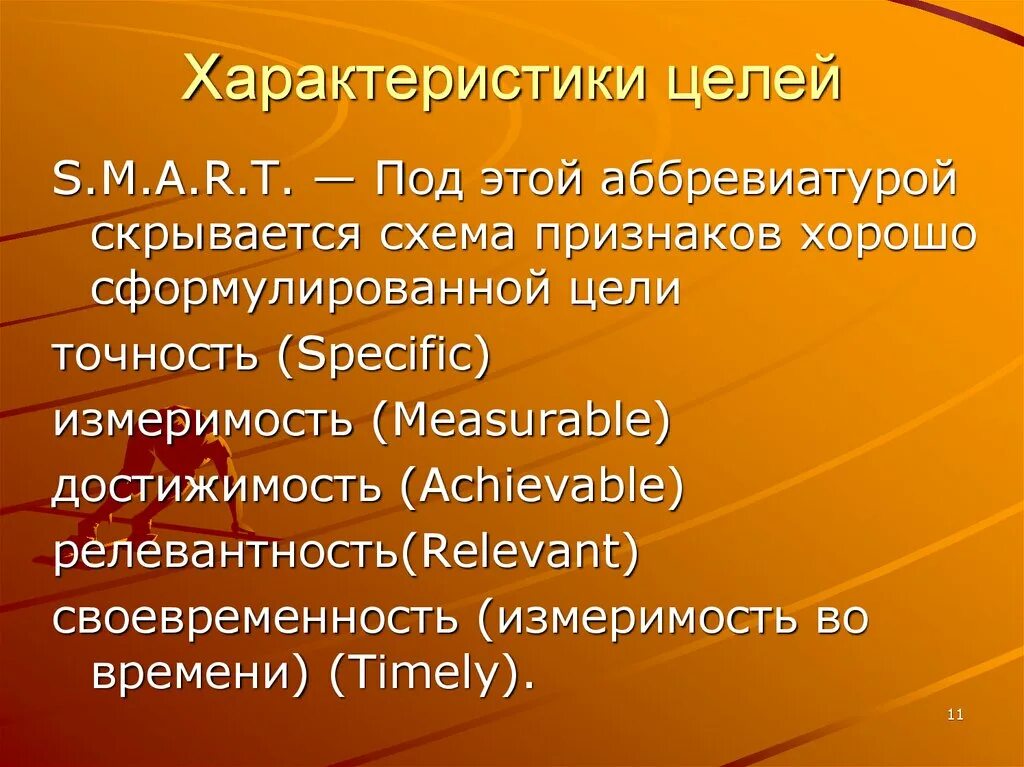 Характеристики целей

S.M.A.R.T. — Под этой аббревиатурой скрывается схема признаков хорошо сформулированной цели

точность (Specific)

измеримость (Measurable)

достижимость (Achievable)

релевантность(Relevant)

своевременность (измеримость во времени) (Timely).

11